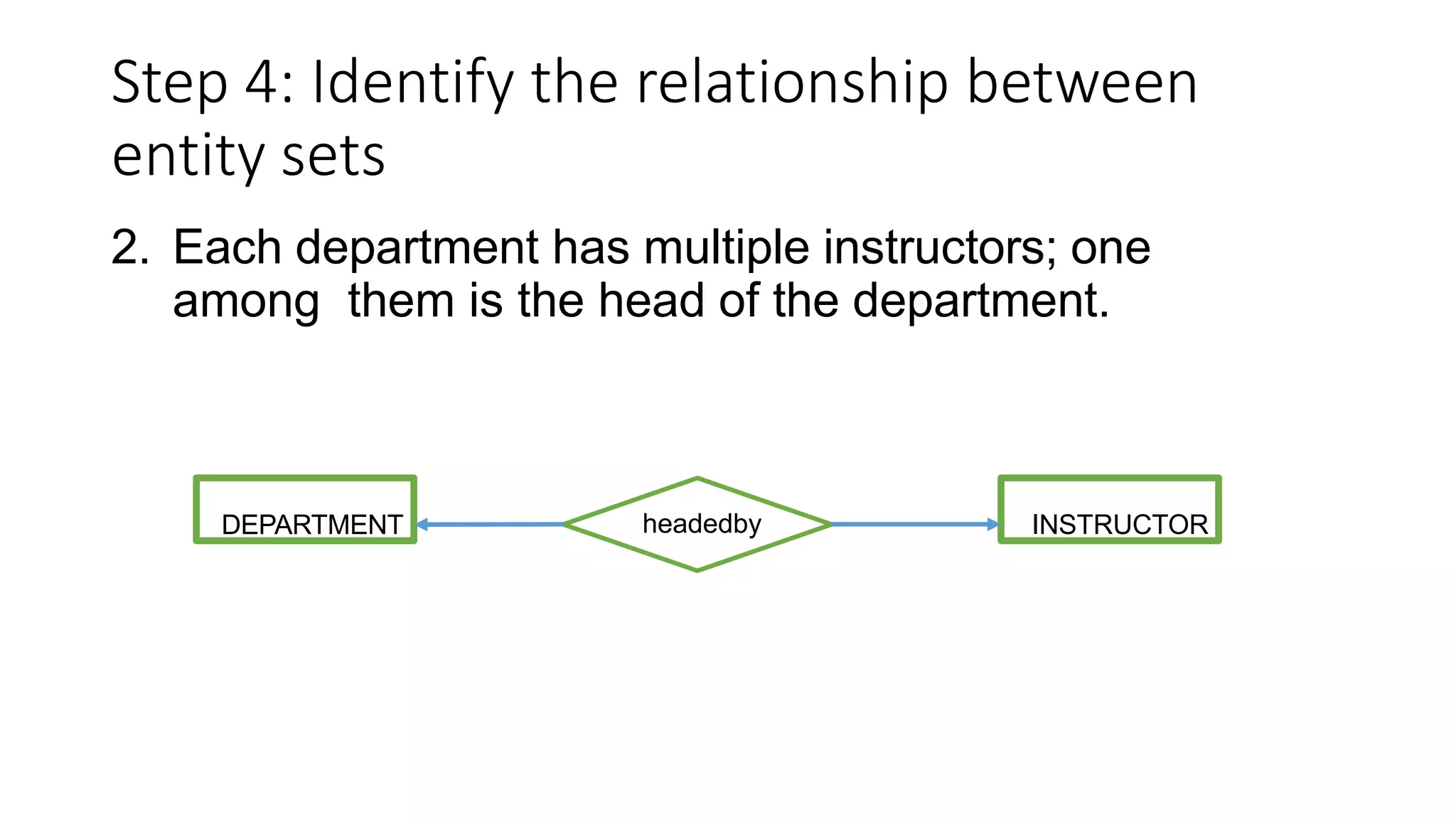 Step 4: Identify the relationship between entity sets

2. Each department has multiple instructors; one among them is the head of the department.

DEPARTMENT

headedby

INSTRUCTOR